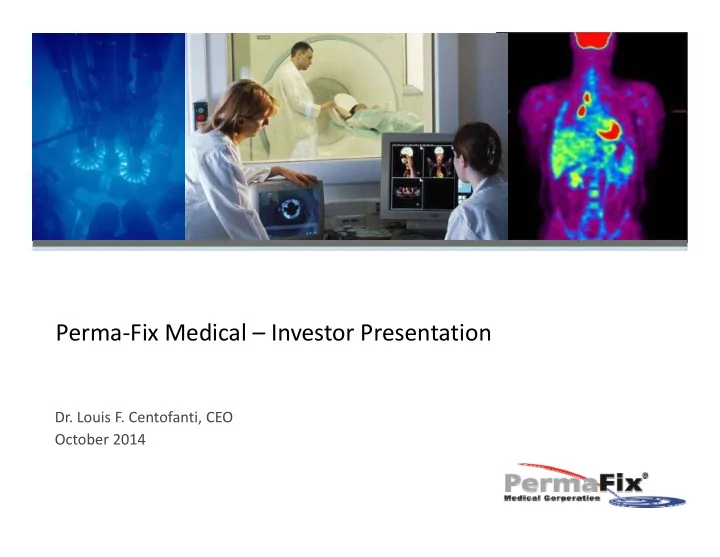 Perma-Fix Medical – Investor Presentation

Dr. Louis F. Centofanti, CEO
October 2014

PermaFix®
Medical Corporation